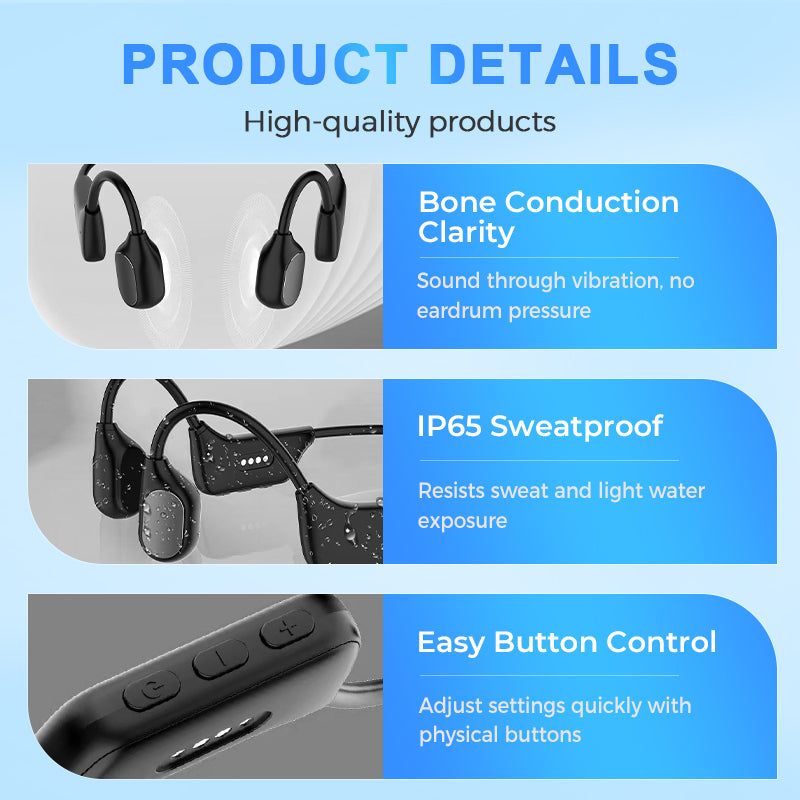 PRODUCT DETAILS

High-quality products

Bone Conduction Clarity

Sound through vibration, no eardrum pressure

IP65 Sweatproof

Resists sweat and light water exposure

Easy Button Control

Adjust settings quickly with physical buttons